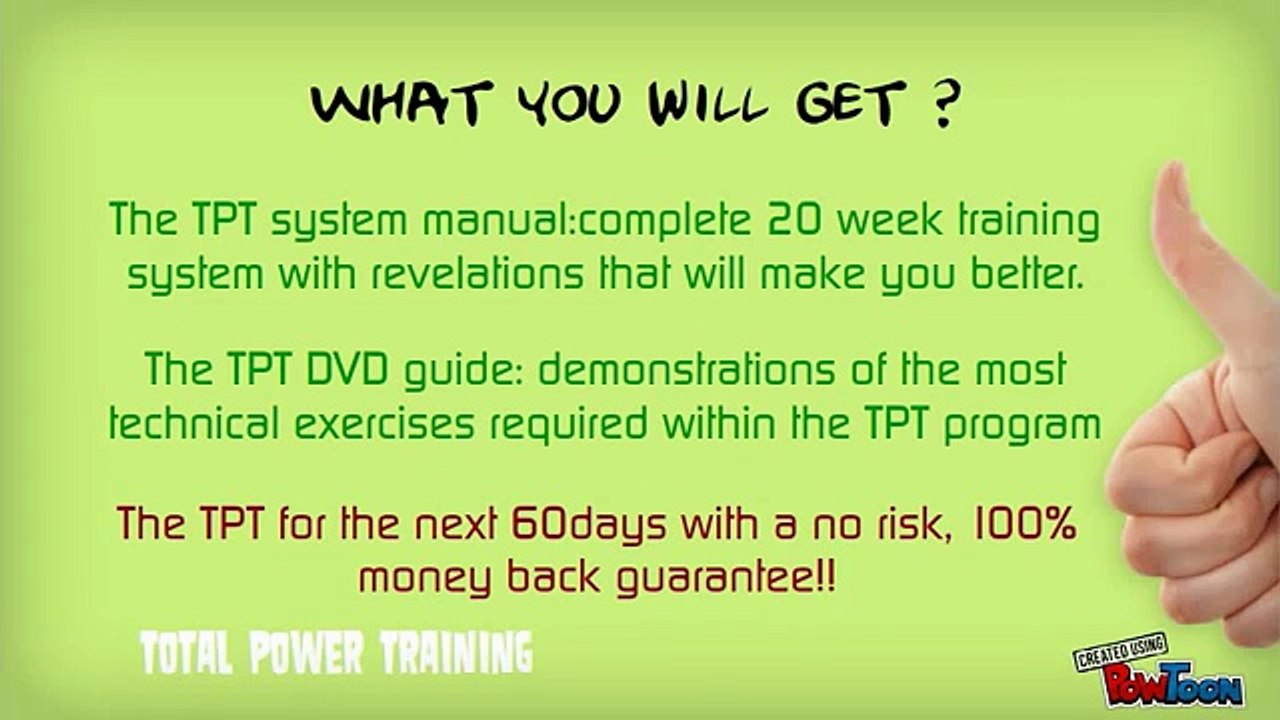 WHAT YOU WILL GET ?

The TPT system manual:complete 20 week training system with revelations that will make you better.

The TPT DVD guide: demonstrations of the most technical exercises required within the TPT program

The TPT for the next 60days with a no risk, 100% money back guarantee!!

TOTAL POWER TRAINING

CREATED USING PowToon